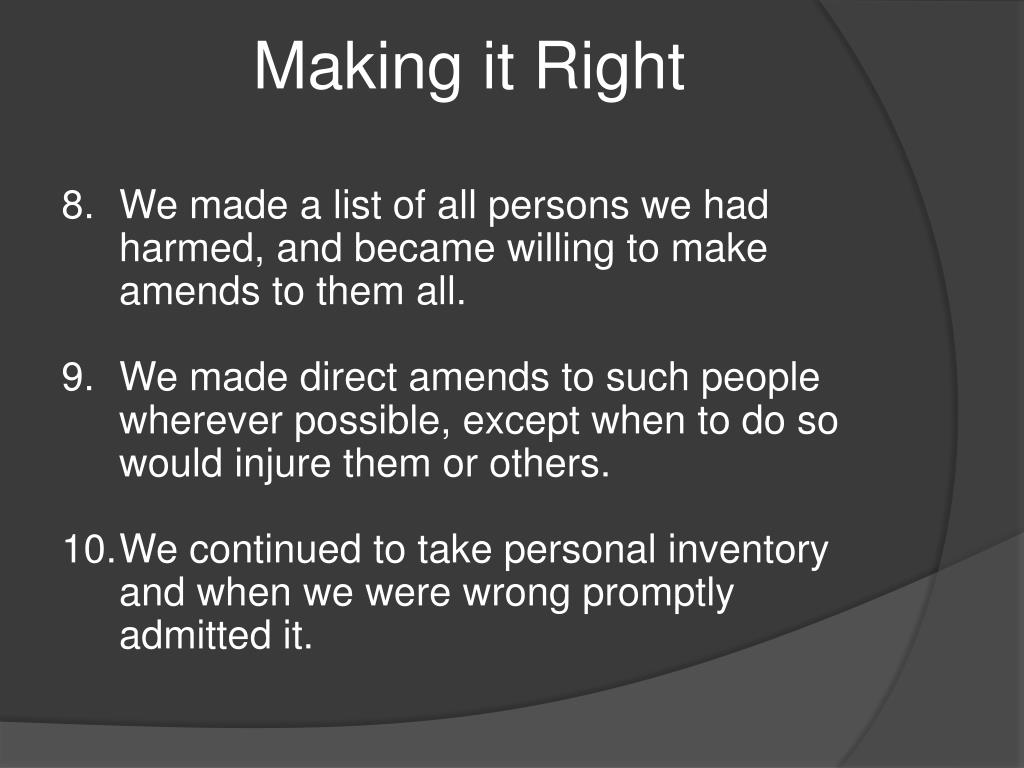 Making it Right

8. We made a list of all persons we had harmed, and became willing to make amends to them all.

9. We made direct amends to such people wherever possible, except when to do so would injure them or others.

10. We continued to take personal inventory and when we were wrong promptly admitted it.